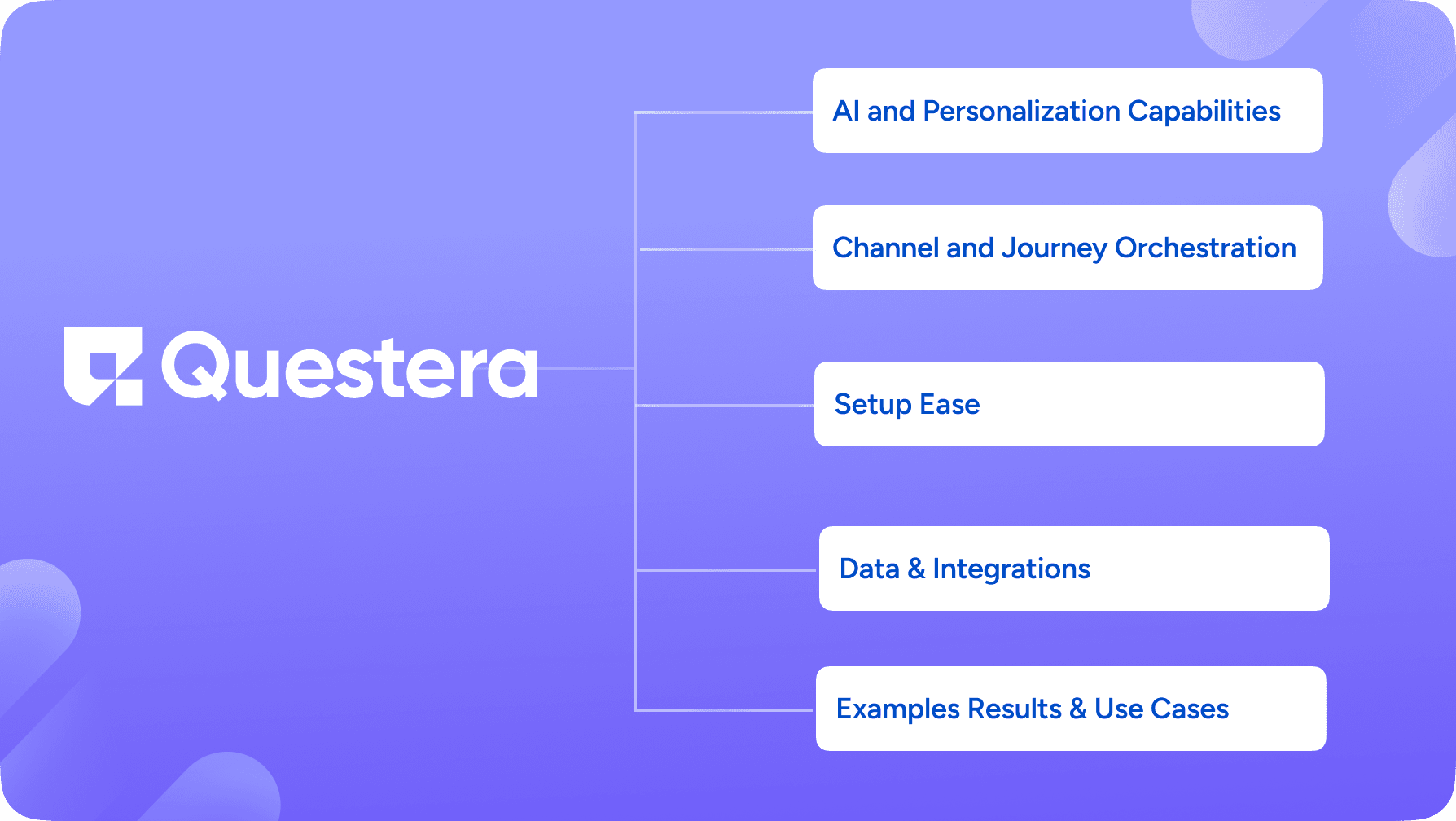 Questera

AI and Personalization Capabilities

Channel and Journey Orchestration

Setup Ease

Data & Integrations

Examples Results & Use Cases